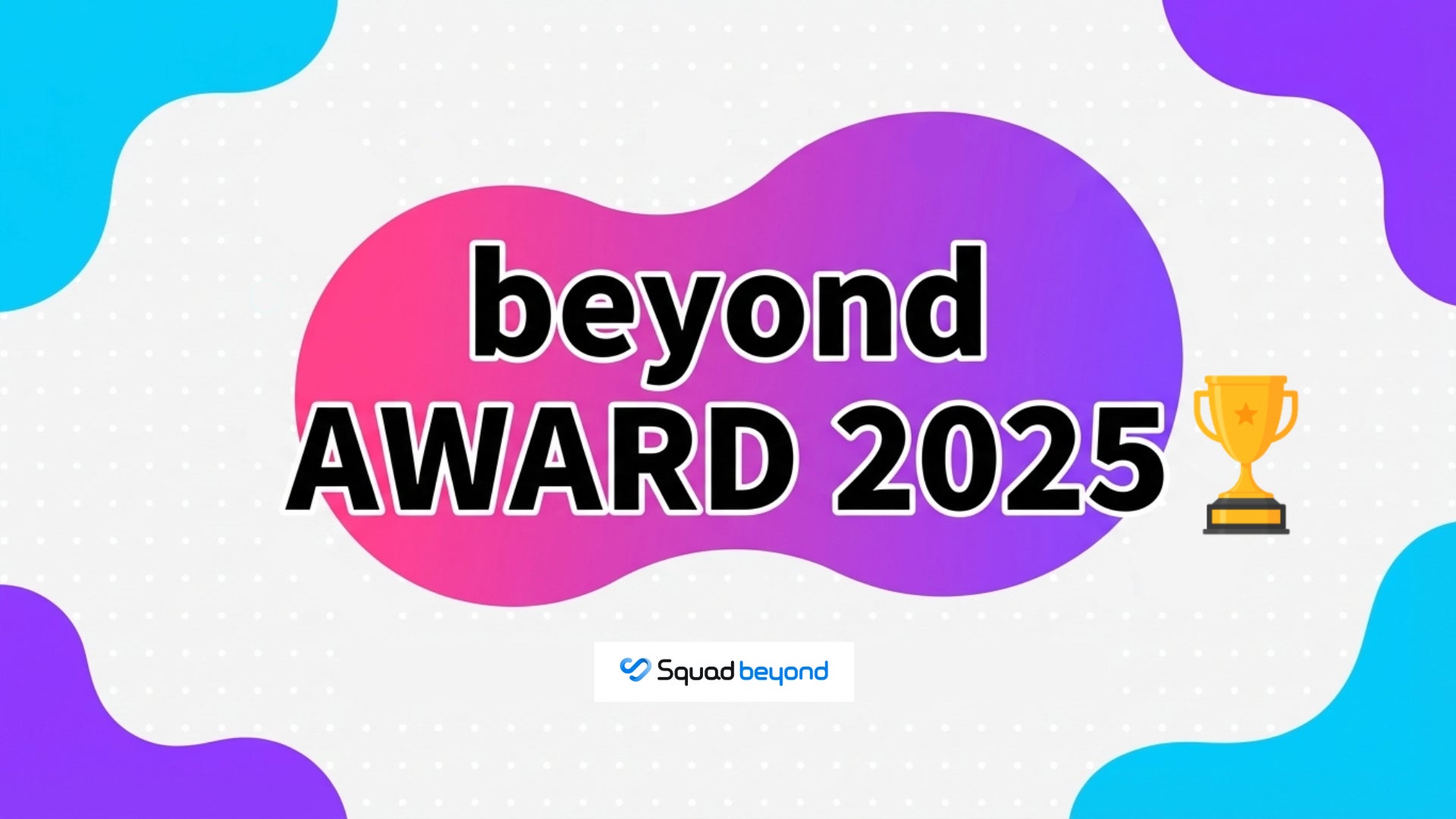 beyond
AWARD 2025

Squad beyond